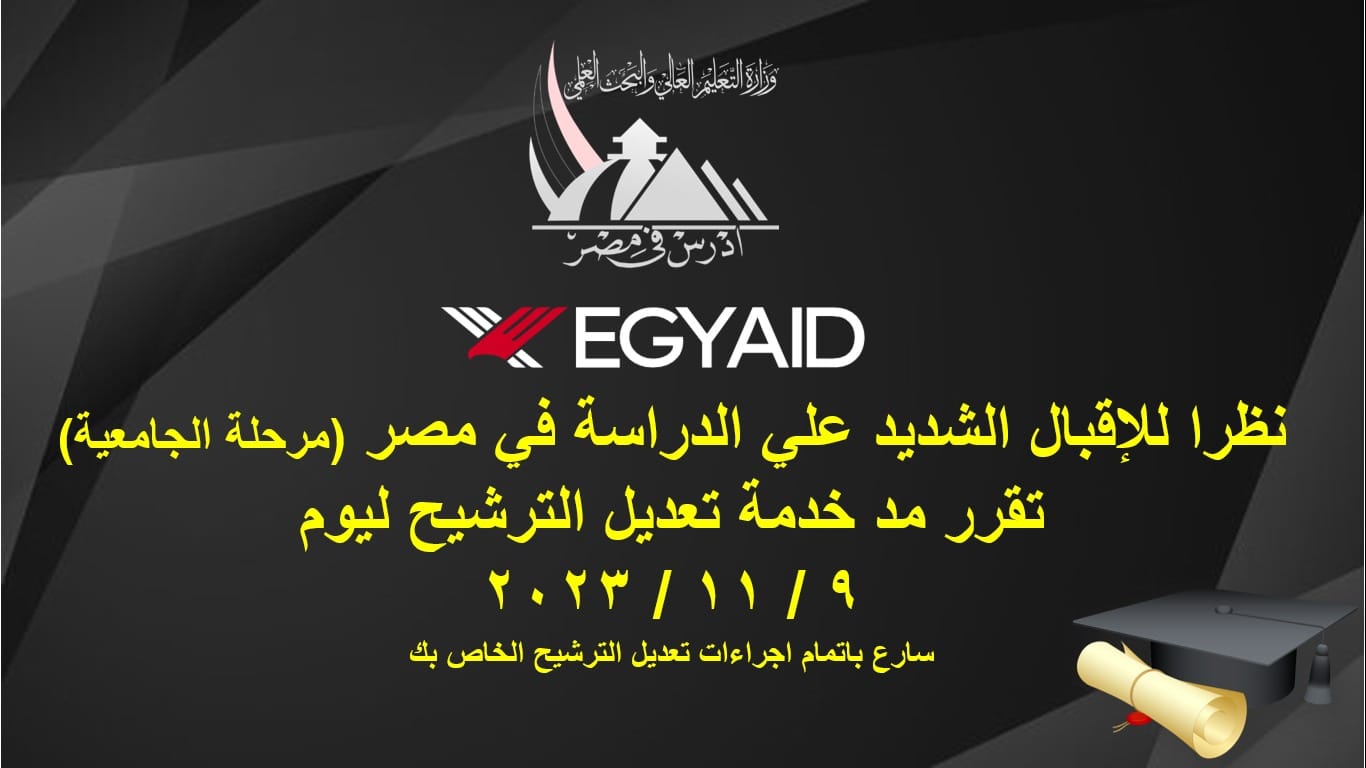 وزارة التعليم العالي والبحث العلمي

ادرس في مصر

EGYAID

نظرا للإقبال الشديد علي الدراسة في مصر (مرحلة الجامعية)
تقرر مد خدمة تعديل الترشيح ليوم
٩ / ١١ / ٢٠٢٣

سارع باتمام اجراءات تعديل الترشيح الخاص بك